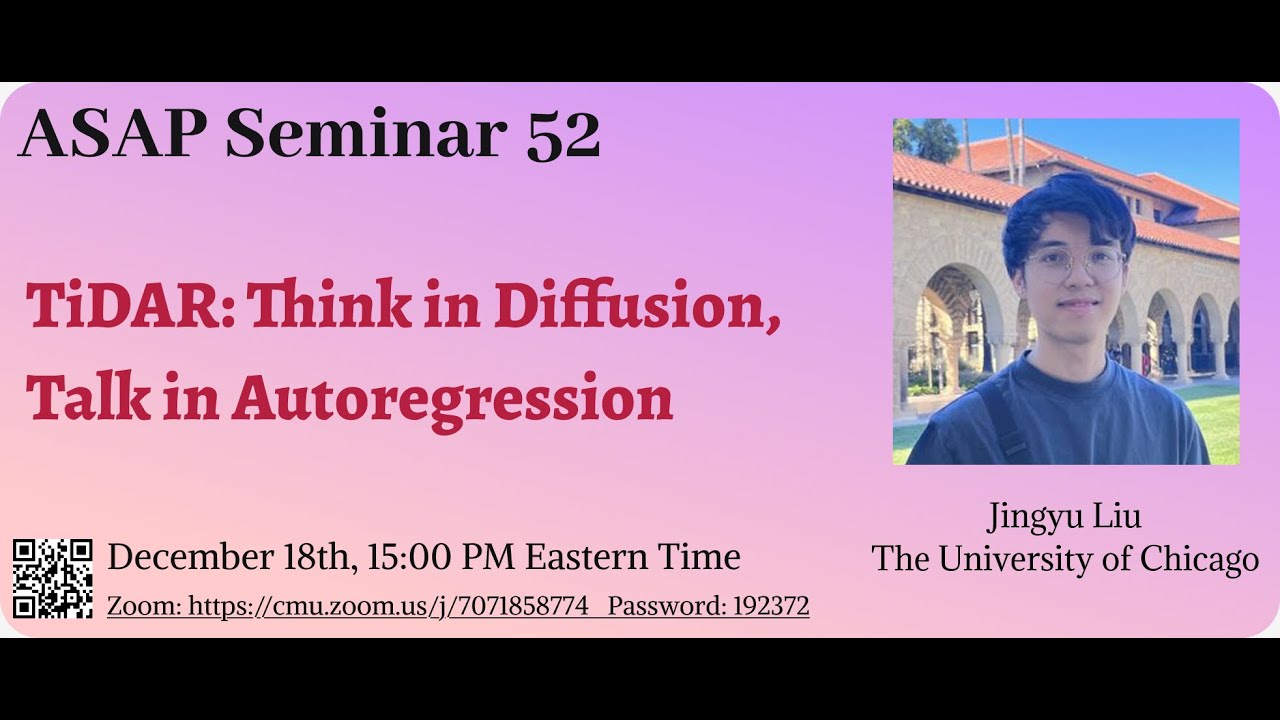 ASAP Seminar 52

TiDAR: Think in Diffusion, Talk in Autoregression

Jingyu Liu
The University of Chicago

December 18th, 15:00 PM Eastern Time
Zoom: https://cmu.zoom.us/j/7071858774 Password: 192372